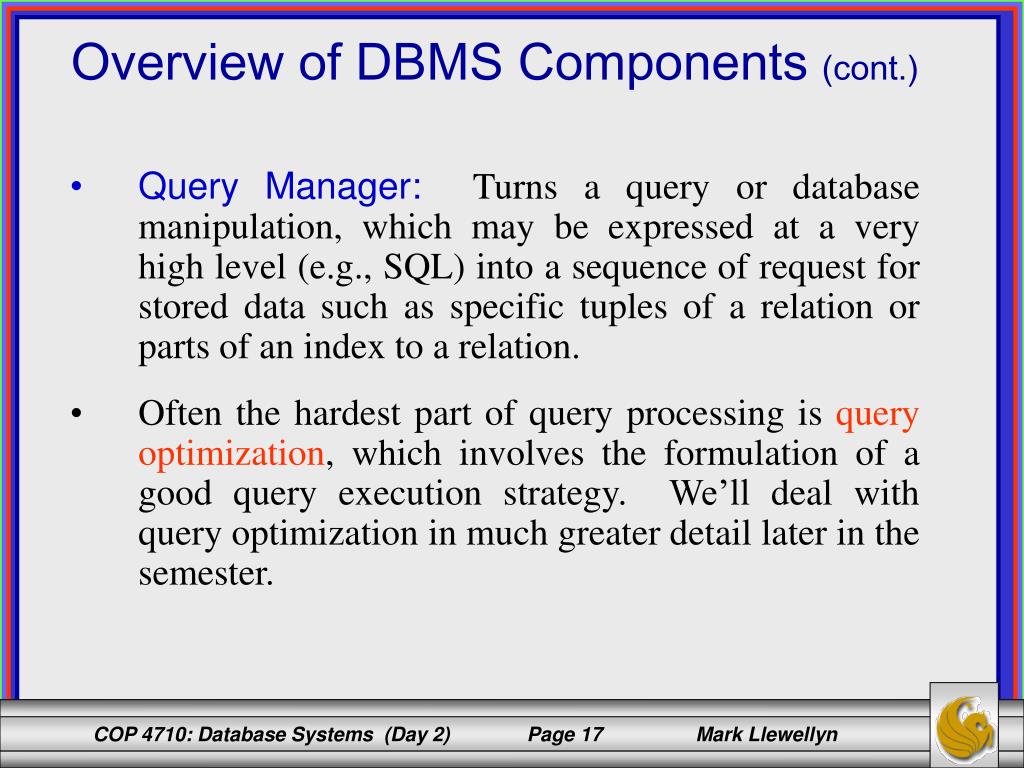 Overview of DBMS Components (cont.)

• Query Manager: Turns a query or database manipulation, which may be expressed at a very high level (e.g., SQL) into a sequence of request for stored data such as specific tuples of a relation or parts of an index to a relation.

• Often the hardest part of query processing is query optimization, which involves the formulation of a good query execution strategy. We'll deal with query optimization in much greater detail later in the semester.

COP 4710: Database Systems (Day 2) Page 17 Mark Llewellyn